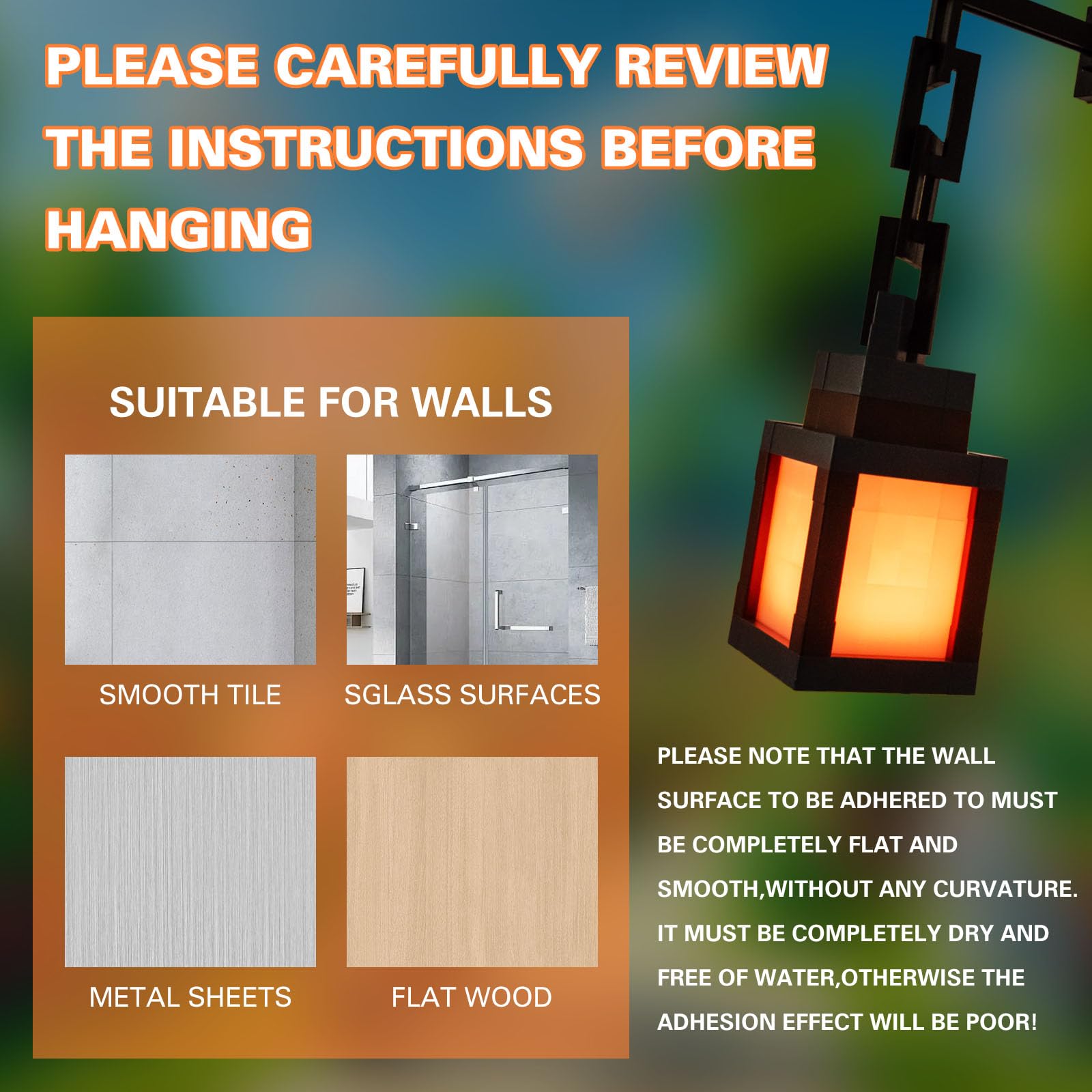 PLEASE CAREFULLY REVIEW THE INSTRUCTIONS BEFORE HANGING

SUITABLE FOR WALLS

SMOOTH TILE

SGLASS SURFACES

METAL SHEETS

FLAT WOOD

PLEASE NOTE THAT THE WALL SURFACE TO BE ADHERED TO MUST BE COMPLETELY FLAT AND SMOOTH,WITHOUT ANY CURVATURE. IT MUST BE COMPLETELY DRY AND FREE OF WATER,OTHERWISE THE ADHESION EFFECT WILL BE POOR!